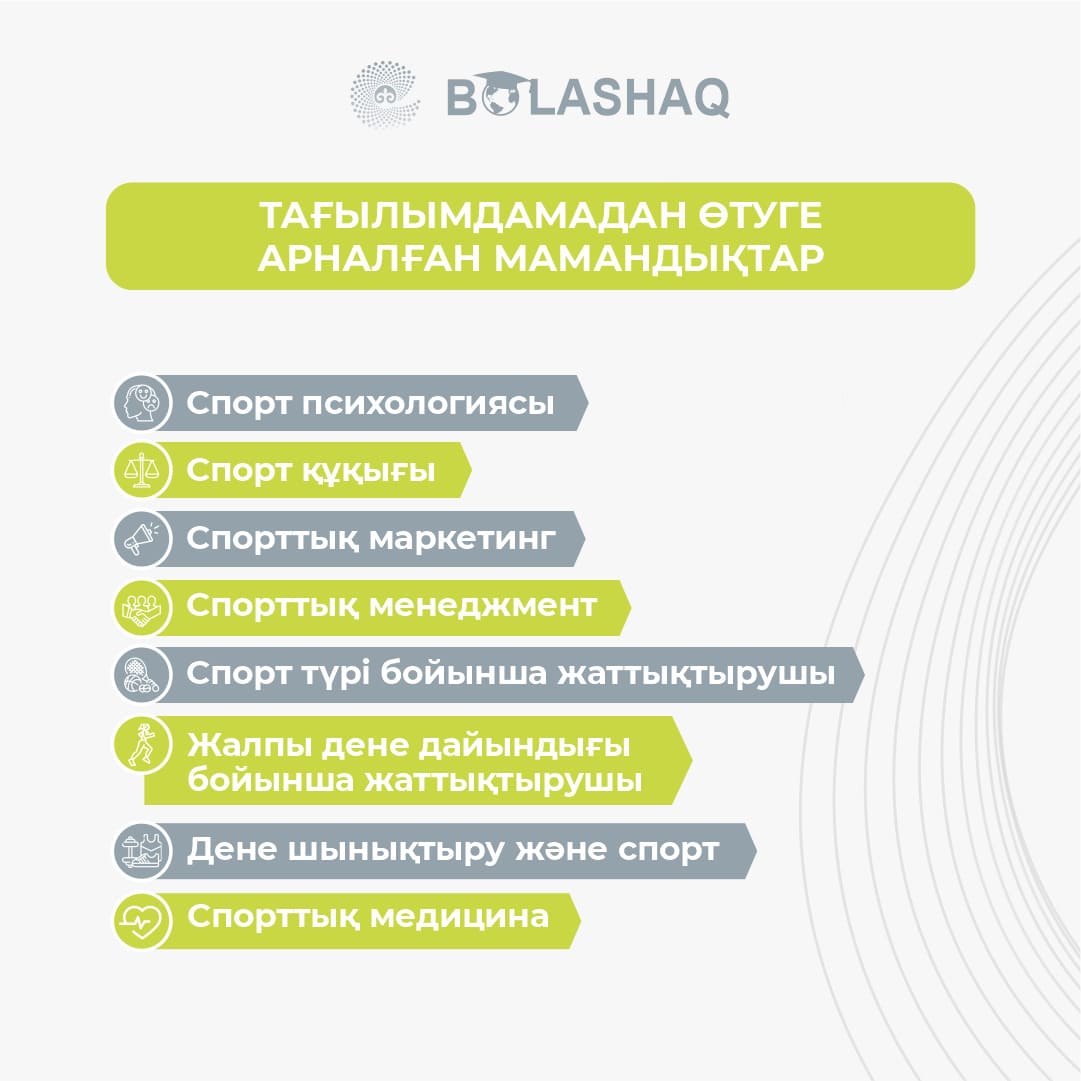 BOLASHAQ

ТАҒЫЛЫМДАМАДАН ӨТУГЕ АРНАЛҒАН МАМАНДЫҚТАР

Спорт психологиясы

Спорт құқығы

Спорттық маркетинг

Спорттық менеджмент

Спорт түрі бойынша жаттықтырушы

Жалпы дене дайындығы бойынша жаттықтырушы

Дене шынықтыру және спорт

Спорттық медицина